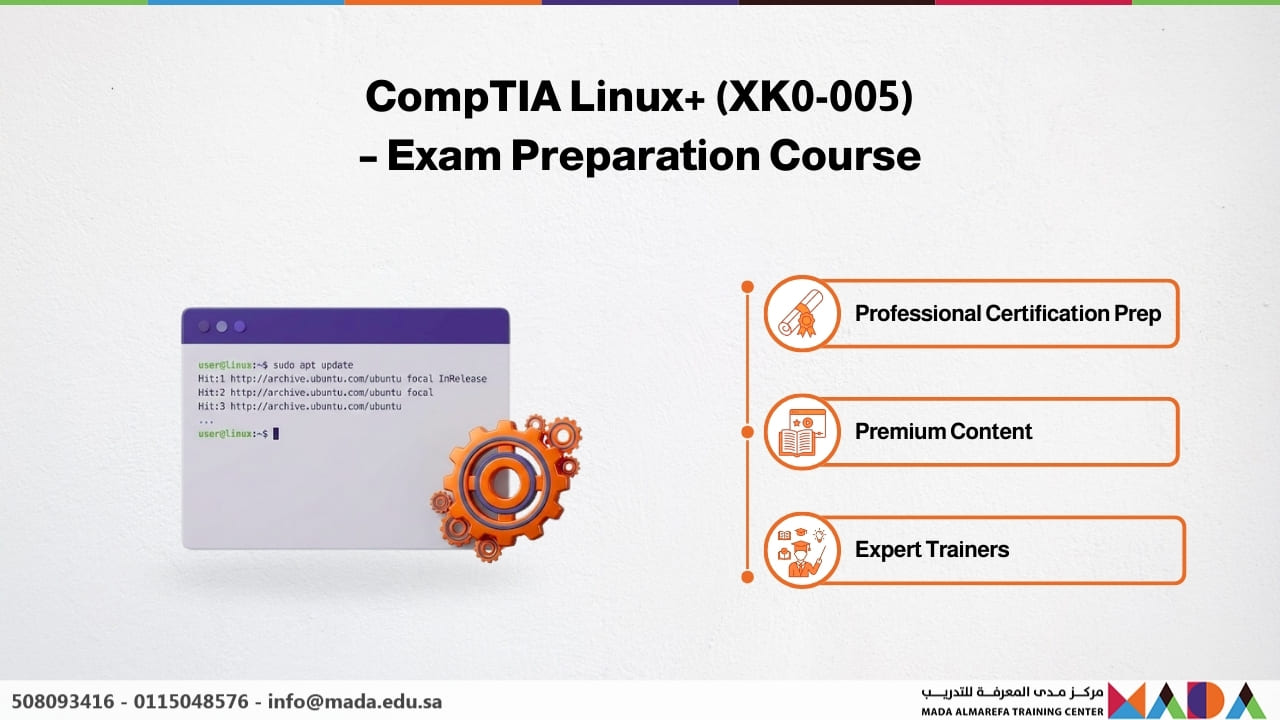 CompTIA Linux+ (XK0-005)
– Exam Preparation Course

user@linux:~$ sudo apt update
Hit:1 http://archive.ubuntu.com/ubuntu focal InRelease
Hit:2 http://archive.ubuntu.com/ubuntu focal
Hit:3 http://archive.ubuntu.com/ubuntu
...
user@linux:~$

Professional Certification Prep

Premium Content

Expert Trainers

508093416 - 0115048576 - info@mada.edu.sa

مركز مدى المعرفة للتدريب
MADA ALMAREFA TRAINING CENTER
MADA